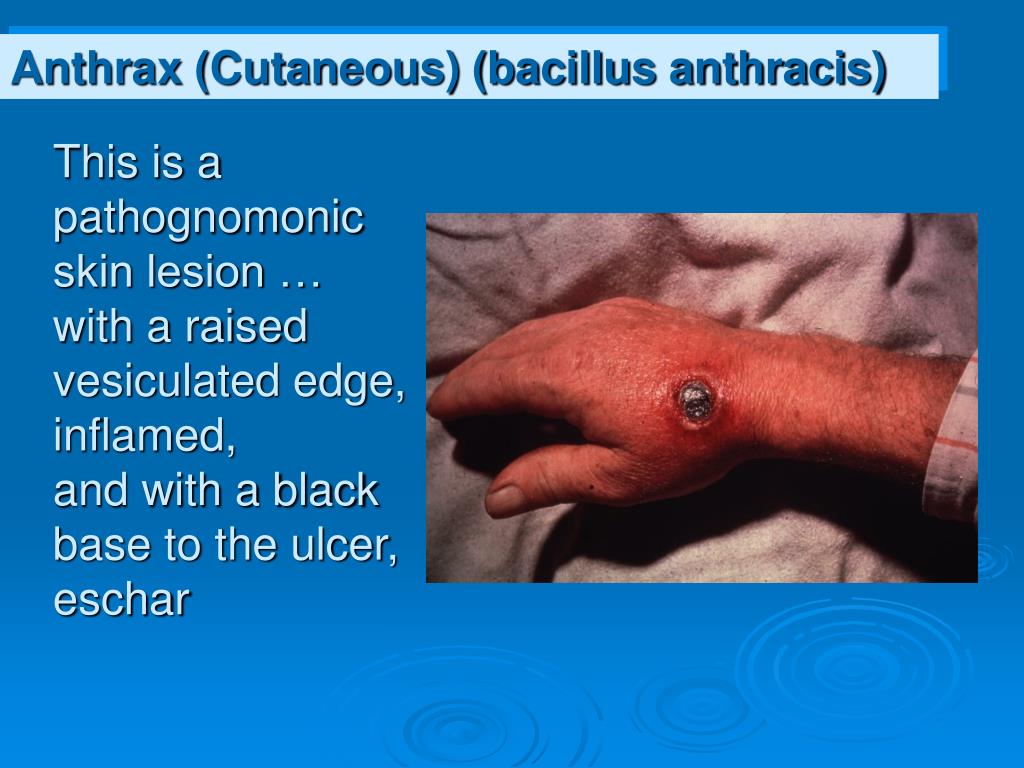 Anthrax (Cutaneous) (bacillus anthracis)

This is a pathognomonic skin lesion … with a raised vesiculated edge, inflamed, and with a black base to the ulcer, eschar